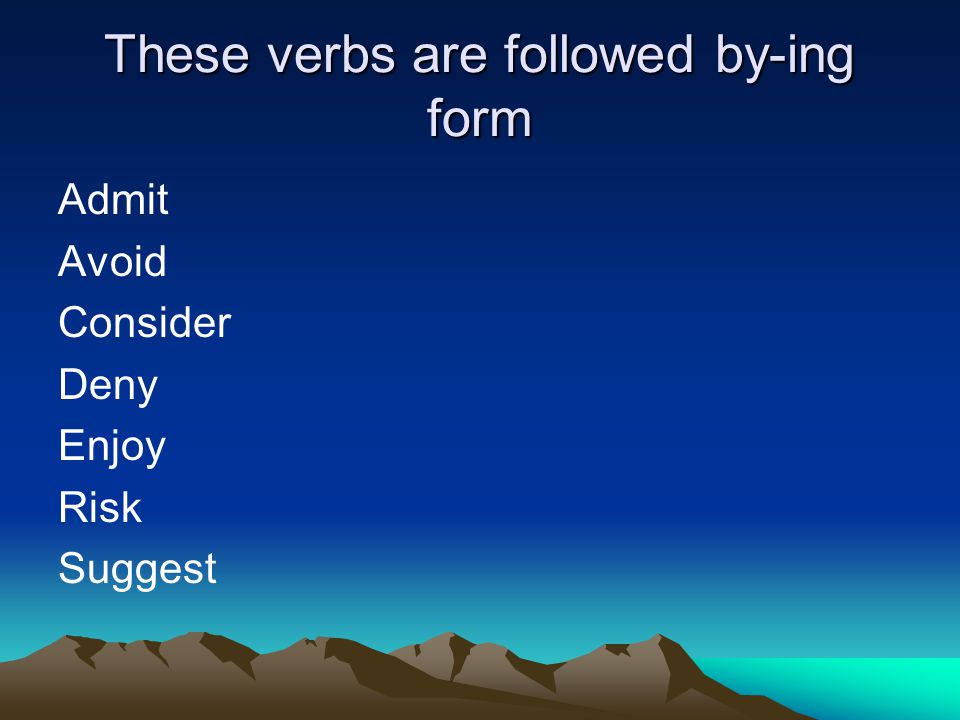 These verbs are followed by-ing form

Admit
Avoid
Consider
Deny
Enjoy
Risk
Suggest